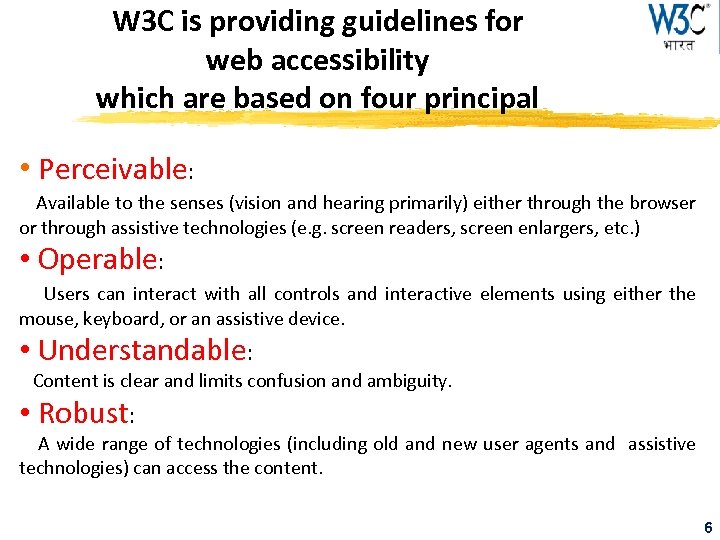 W3C is providing guidelines for web accessibility which are based on four principal

W3C® भारत

• Perceivable:

Available to the senses (vision and hearing primarily) either through the browser or through assistive technologies (e.g. screen readers, screen enlargers, etc.)

• Operable:

Users can interact with all controls and interactive elements using either the mouse, keyboard, or an assistive device.

• Understandable:

Content is clear and limits confusion and ambiguity.

• Robust:

A wide range of technologies (including old and new user agents and assistive technologies) can access the content.

6